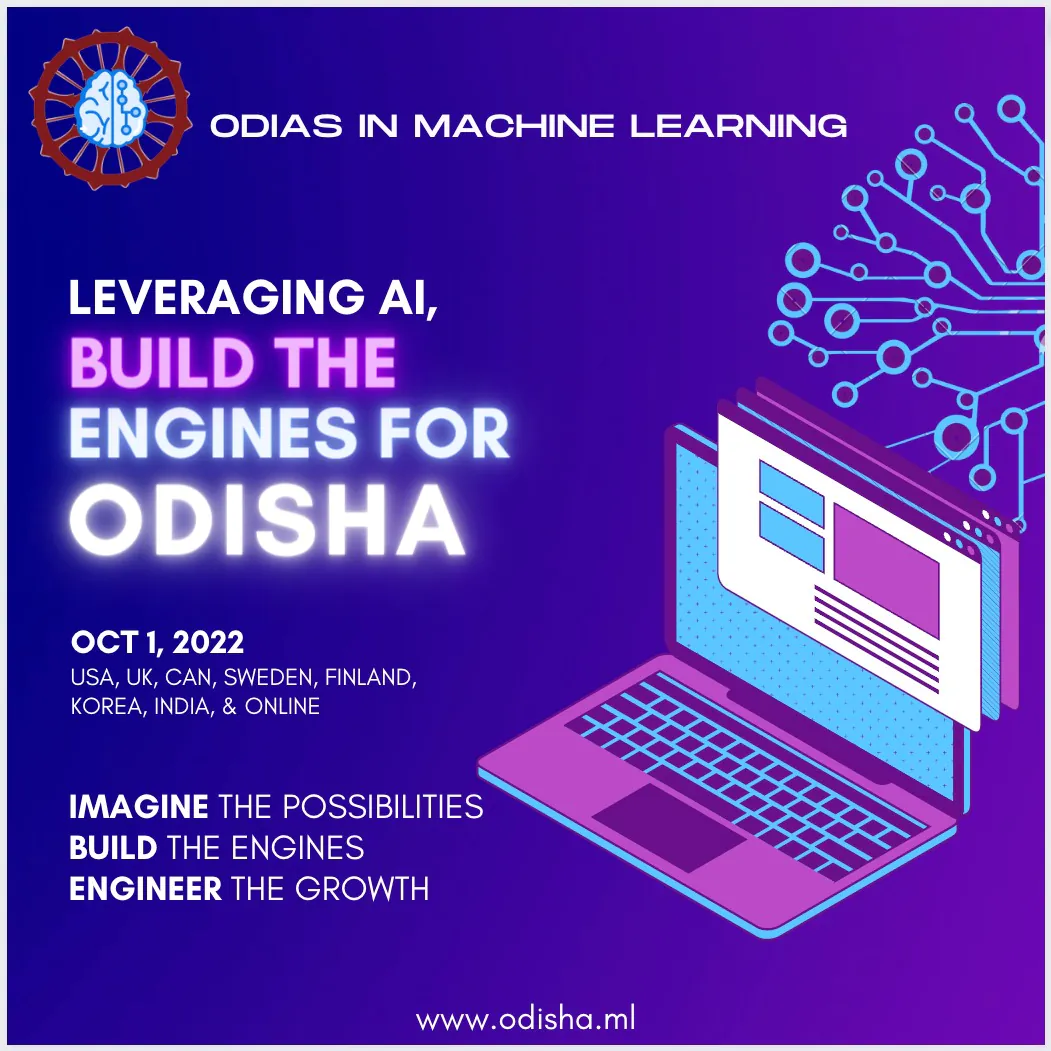 ODIAS IN MACHINE LEARNING

LEVERAGING AI, BUILD THE ENGINES FOR ODISHA

OCT 1, 2022
USA, UK, CAN, SWEDEN, FINLAND, KOREA, INDIA, & ONLINE

IMAGINE THE POSSIBILITIES
BUILD THE ENGINES
ENGINEER THE GROWTH

www.odisha.ml